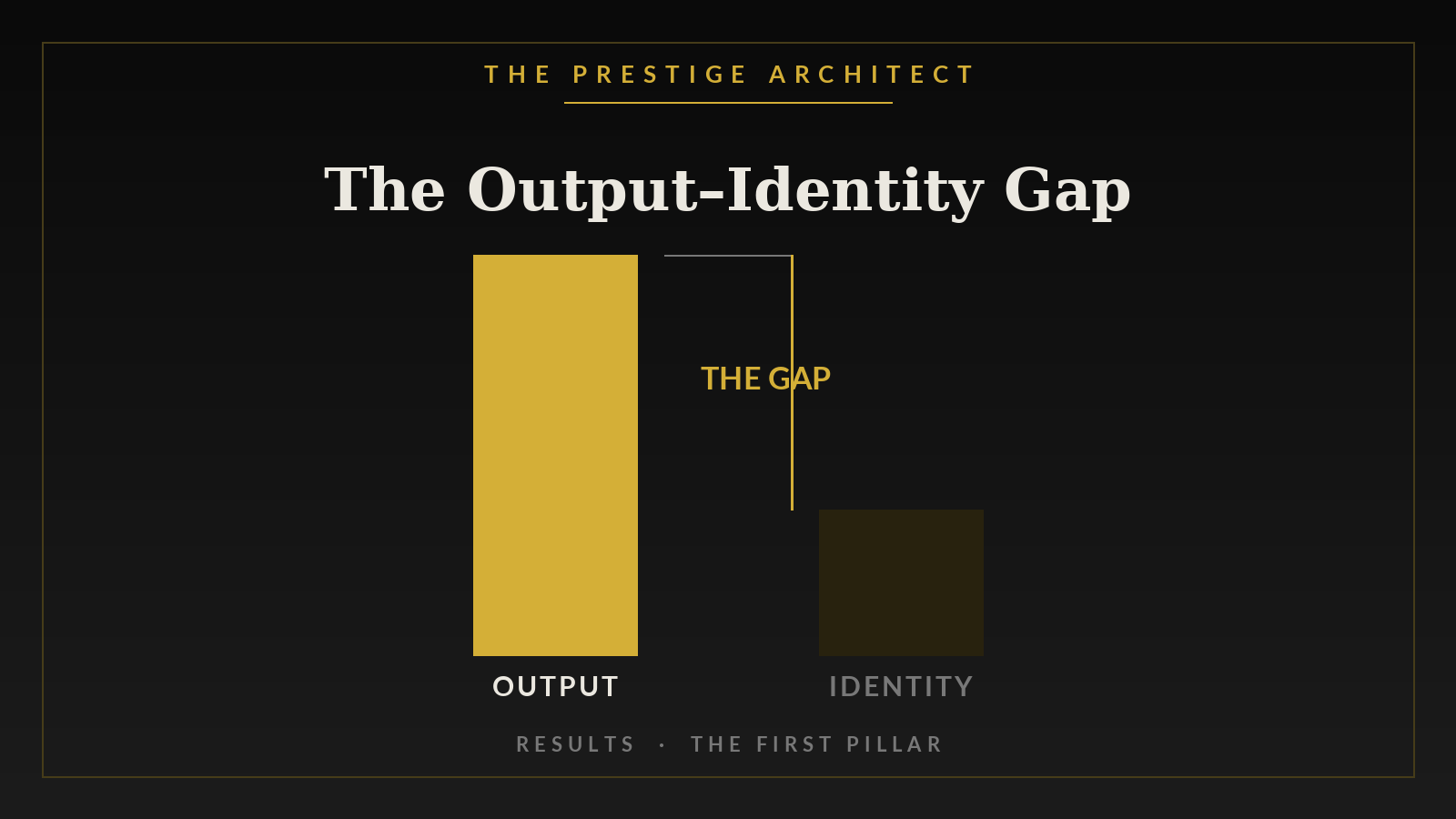 THE PRESTIGE ARCHITECT

The Output–Identity Gap

THE GAP

OUTPUT

IDENTITY

RESULTS · THE FIRST PILLAR